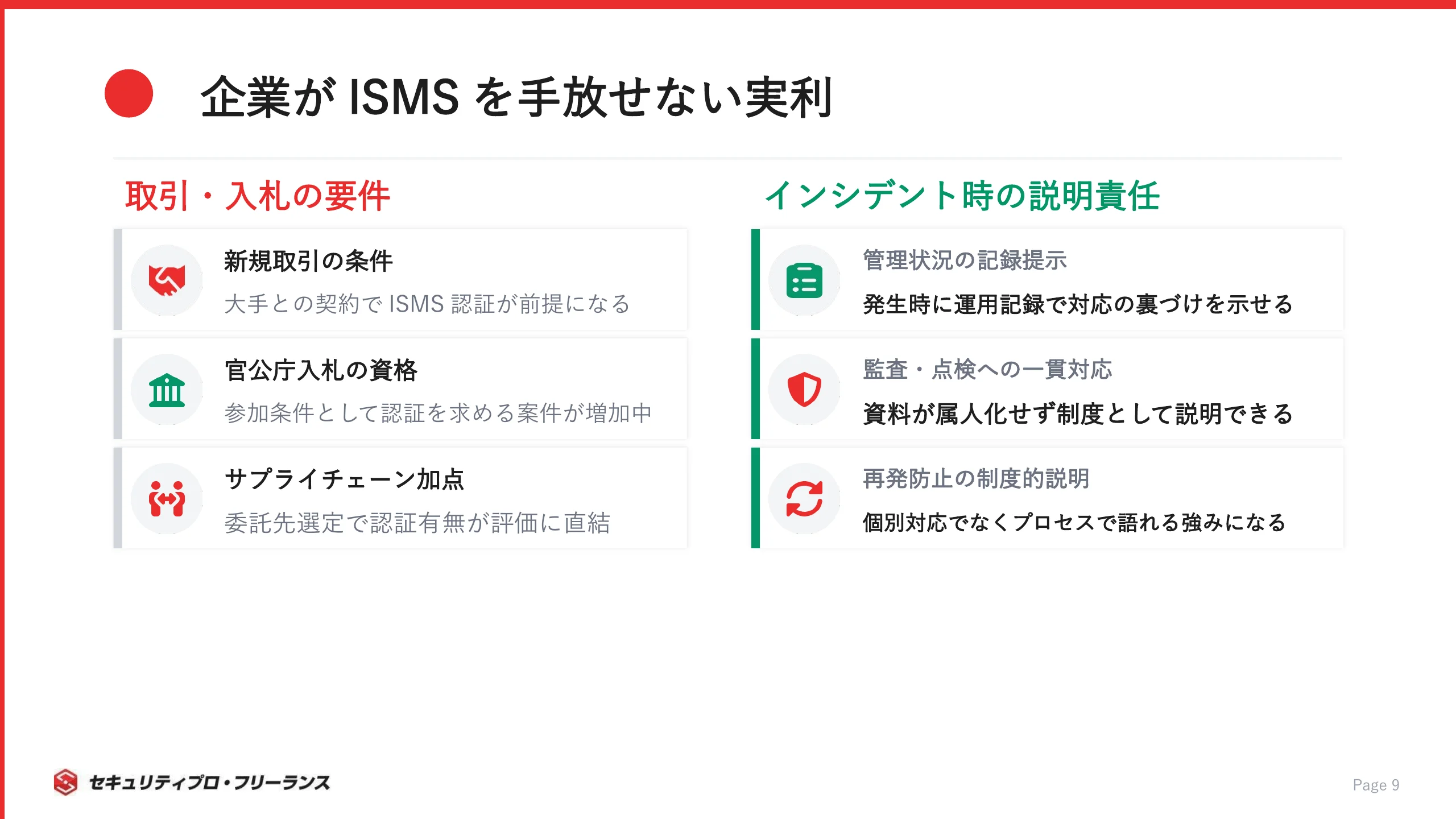 企業が ISMS を手放せない実利

取引・入札の要件

新規取引の条件
大手との契約で ISMS 認証が前提になる

官公庁入札の資格
参加条件として認証を求める案件が増加中

サプライチェーン加点
委託先選定で認証有無が評価に直結

インシデント時の説明責任

管理状況の記録提示
発生時に運用記録で対応の裏づけを示せる

監査・点検への一貫対応
資料が属人化せず制度として説明できる

再発防止の制度的説明
個別対応でなくプロセスで語れる強みになる

セキュリティプロ・フリーランス

Page 9